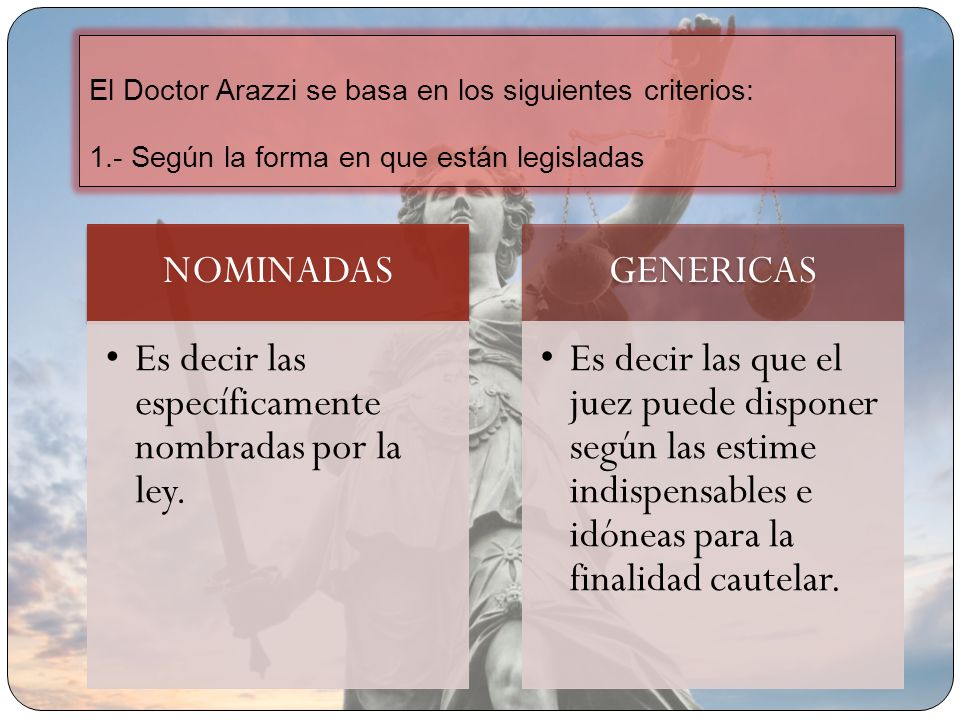 El Doctor Arazzi se basa en los siguientes criterios:

1.- Según la forma en que están legisladas

NOMINADAS

• Es decir las específicamente nombradas por la ley.

GENERICAS

• Es decir las que el juez puede disponer según las estime indispensables e idóneas para la finalidad cautelar.